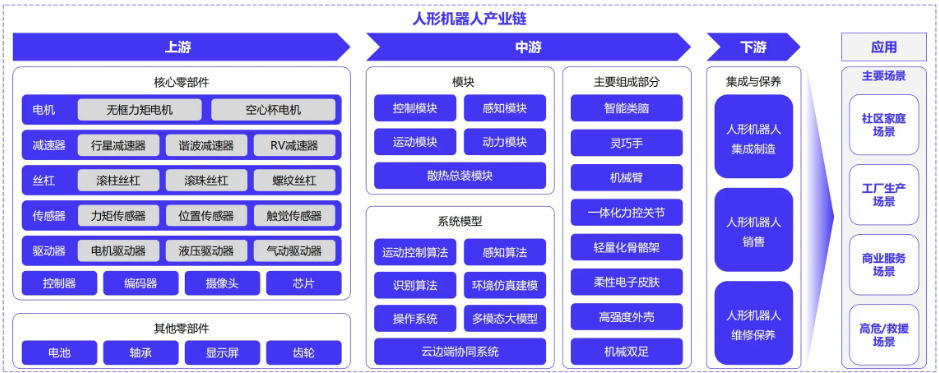 人形机器人产业链

上游

核心零部件

电机 无框力矩电机 空心杯电机

减速器 行星减速器 谐波减速器 RV减速器

丝杠 滚柱丝杠 滚珠丝杠 螺纹丝杠

传感器 力矩传感器 位置传感器 触觉传感器

驱动器 电机驱动器 液压驱动器 气动驱动器

控制器 编码器 摄像头 芯片

其他零部件

电池 轴承 显示屏 齿轮

中游

模块

控制模块 感知模块

运动模块 动力模块

散热总装模块

系统模型

运动控制算法 感知算法

识别算法 环境仿真建模

操作系统 多模态大模型

云边端协同系统

主要组成部分

智能类脑

灵巧手

机械臂

一体化力控关节

轻量化骨骼架

柔性电子皮肤

高强度外壳

机械双足

下游

集成与保养

人形机器人集成制造

人形机器人销售

人形机器人维修保养

应用

主要场景

社区家庭场景

工厂生产场景

商业服务场景

高危/救援场景